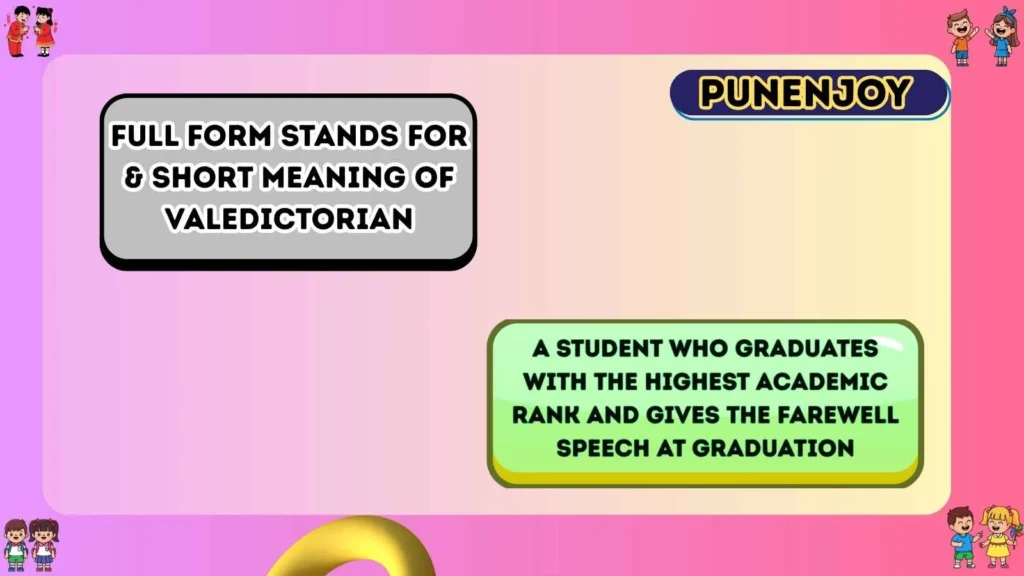 PUNENJOY

FULL FORM STANDS FOR & SHORT MEANING OF VALEDICTORIAN

A STUDENT WHO GRADUATES WITH THE HIGHEST ACADEMIC RANK AND GIVES THE FAREWELL SPEECH AT GRADUATION